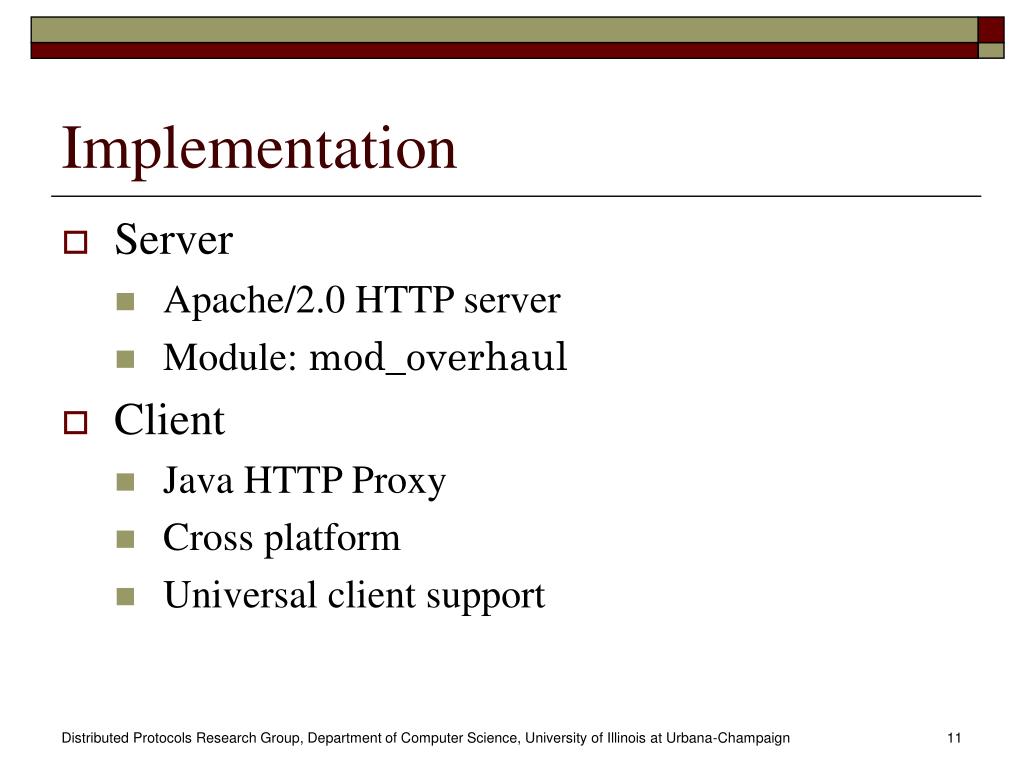 Implementation

Server

Apache/2.0 HTTP server

Module: mod_overhaul

Client

Java HTTP Proxy

Cross platform

Universal client support

Distributed Protocols Research Group, Department of Computer Science, University of Illinois at Urbana-Champaign

11